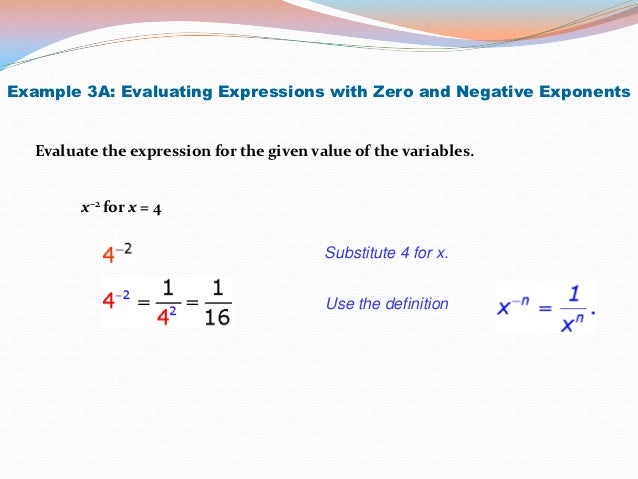 Example 3A: Evaluating Expressions with Zero and Negative Exponents

Evaluate the expression for the given value of the variables.

$x^{-2}$ for $x = 4$

$4^{-2}$

Substitute 4 for x.

$4^{-2} = \frac{1}{4^2} = \frac{1}{16}$

Use the definition $x^{-n} = \frac{1}{x^n}$.